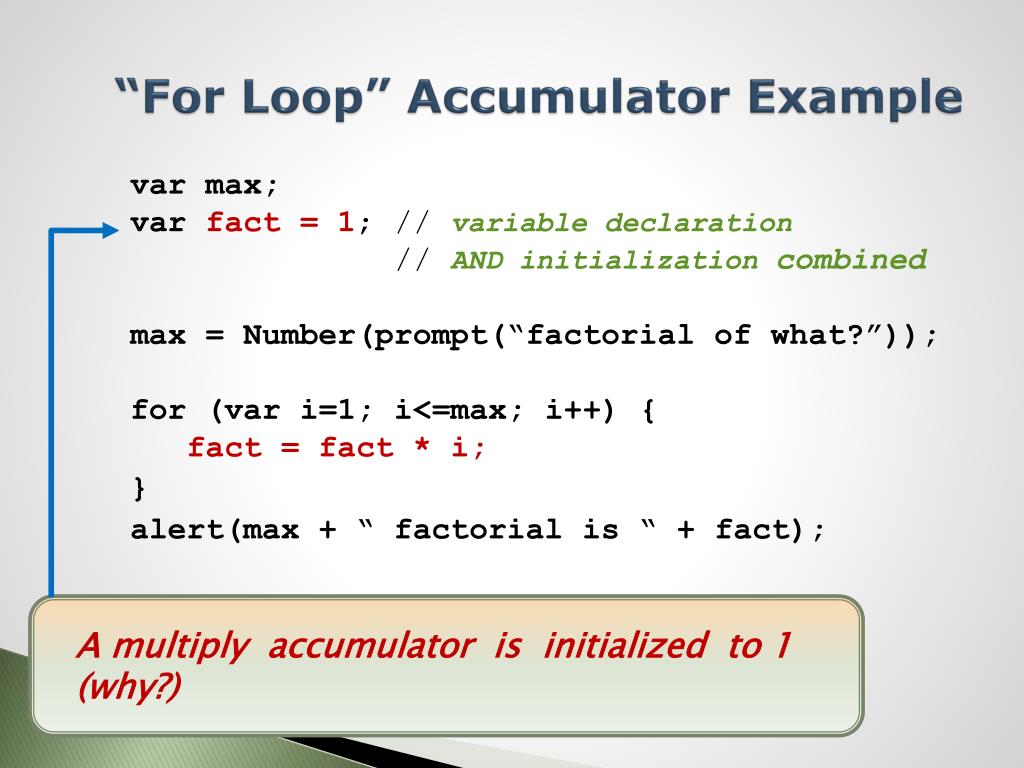 “For Loop” Accumulator Example

var max;
var fact = 1; // variable declaration
// AND initialization combined

max = Number(prompt(“factorial of what?”));

for (var i=1; i<=max; i++) {
fact = fact * i;
}
alert(max + “ factorial is “ + fact);

A multiply accumulator is initialized to 1 (why?)